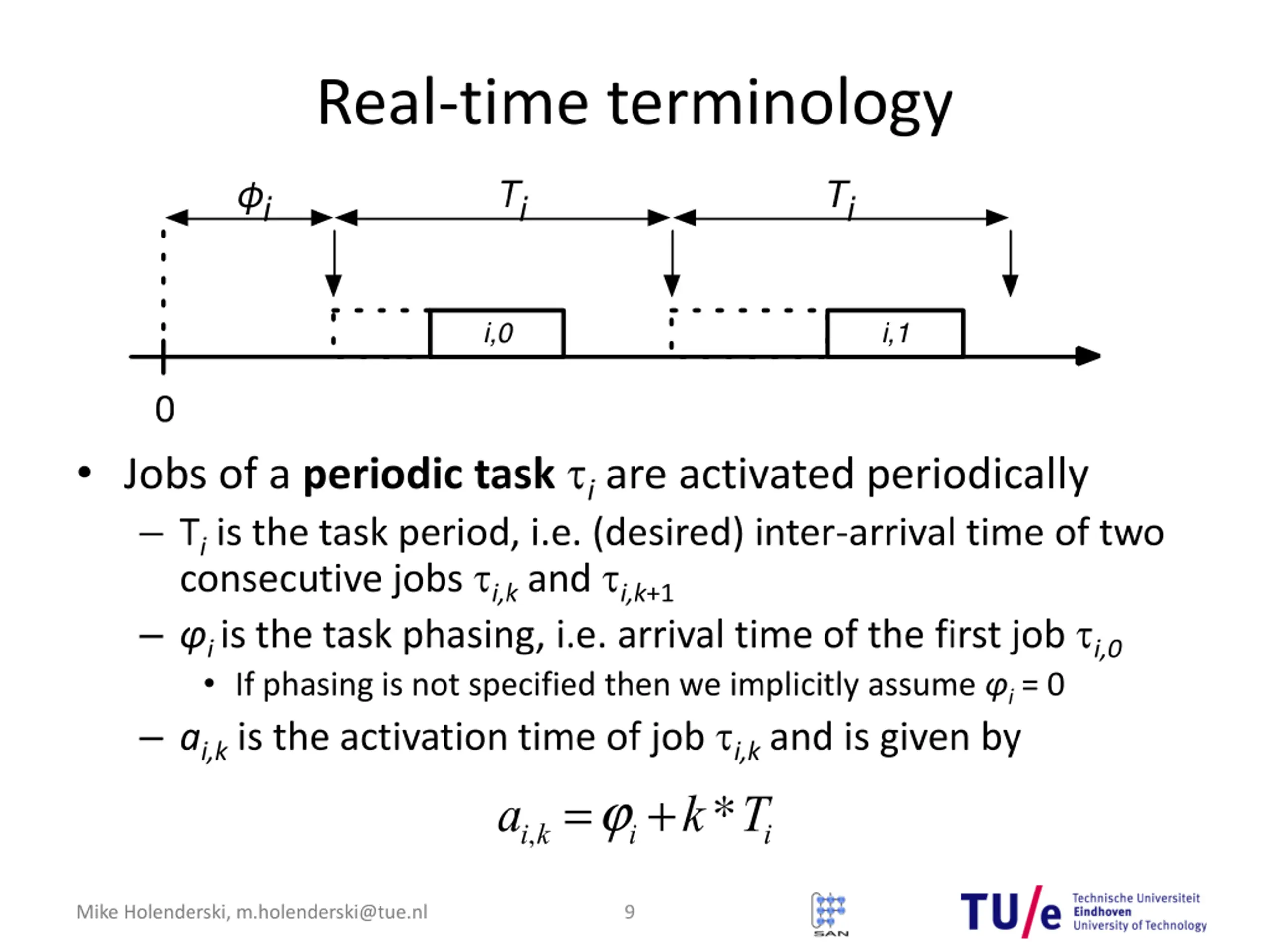 Real-time terminology

$\phi_i$ $T_i$ $T_i$

i,0 i,1

0

• Jobs of a **periodic task** $\tau_i$ are activated periodically
 – $T_i$ is the task period, i.e. (desired) inter-arrival time of two consecutive jobs $\tau_{i,k}$ and $\tau_{i,k+1}$
 – $\varphi_i$ is the task phasing, i.e. arrival time of the first job $\tau_{i,0}$
 • If phasing is not specified then we implicitly assume $\varphi_i = 0$
 – $a_{i,k}$ is the activation time of job $\tau_{i,k}$ and is given by

$a_{i,k} = \varphi_i + k * T_i$

Mike Holenderski, m.holenderski@tue.nl 9 SAN TU/e Technische Universiteit Eindhoven University of Technology